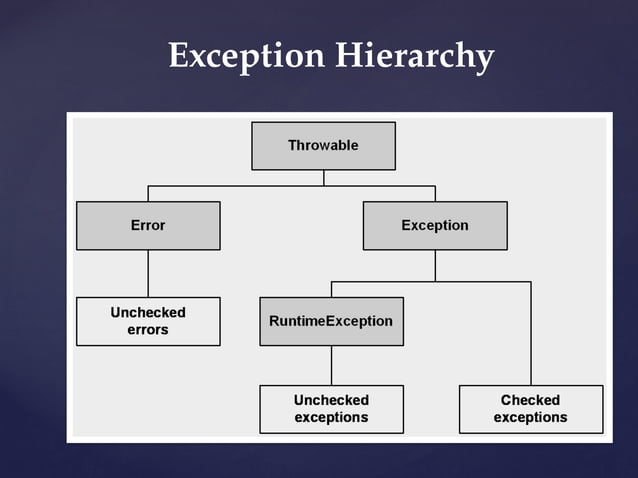 Exception Hierarchy

Throwable

Error

Exception

Unchecked errors

RuntimeException

Unchecked exceptions

Checked exceptions